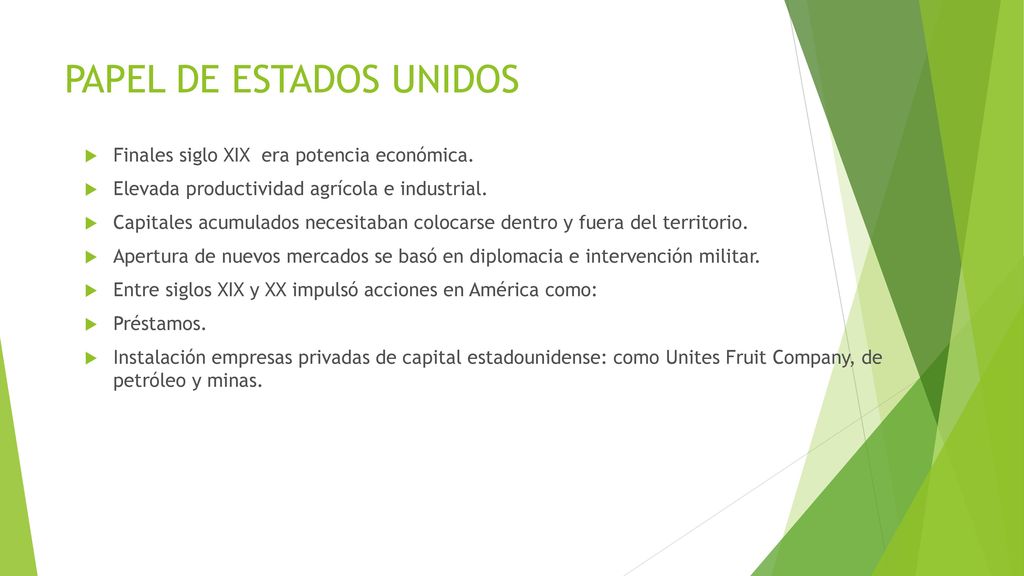 PAPEL DE ESTADOS UNIDOS

Finales siglo XIX era potencia económica.

Elevada productividad agrícola e industrial.

Capitales acumulados necesitaban colocarse dentro y fuera del territorio.

Apertura de nuevos mercados se basó en diplomacia e intervención militar.

Entre siglos XIX y XX impulsó acciones en América como:

Préstamos.

Instalación empresas privadas de capital estadounidense: como Unites Fruit Company, de petróleo y minas.